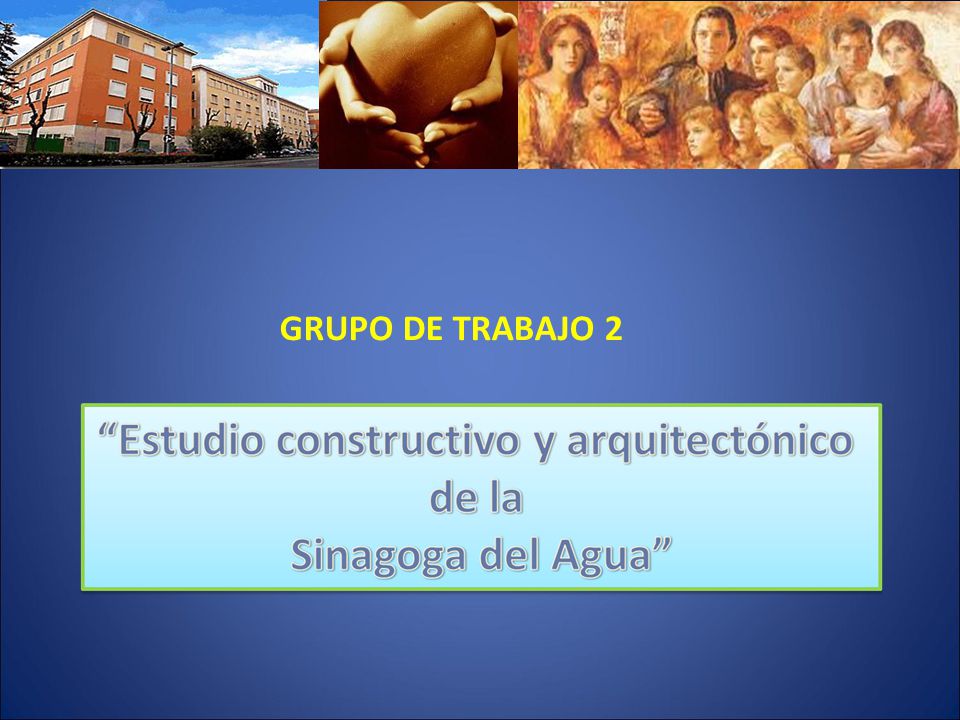 GRUPO DE TRABAJO 2

“Estudio constructivo y arquitectónico de la Sinagoga del Agua”